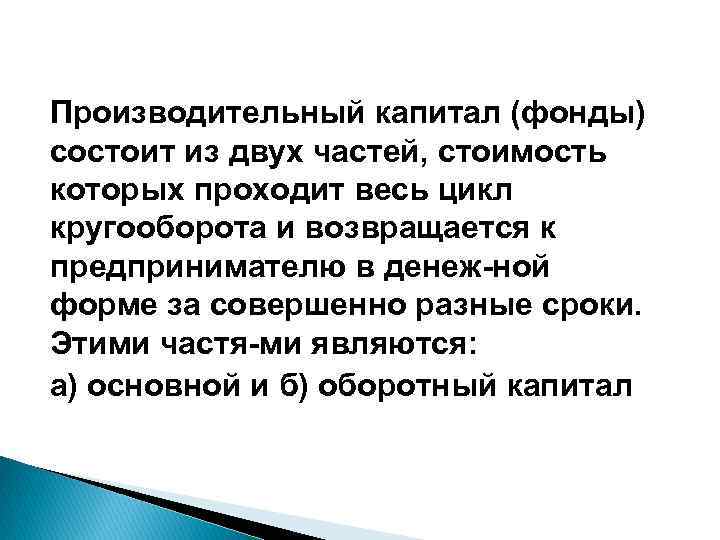 Производительный капитал (фонды) состоит из двух частей, стоимость которых проходит весь цикл кругооборота и возвращается к предпринимателю в денеж-ной форме за совершенно разные сроки. Этими частя-ми являются:

а) основной и б) оборотный капитал